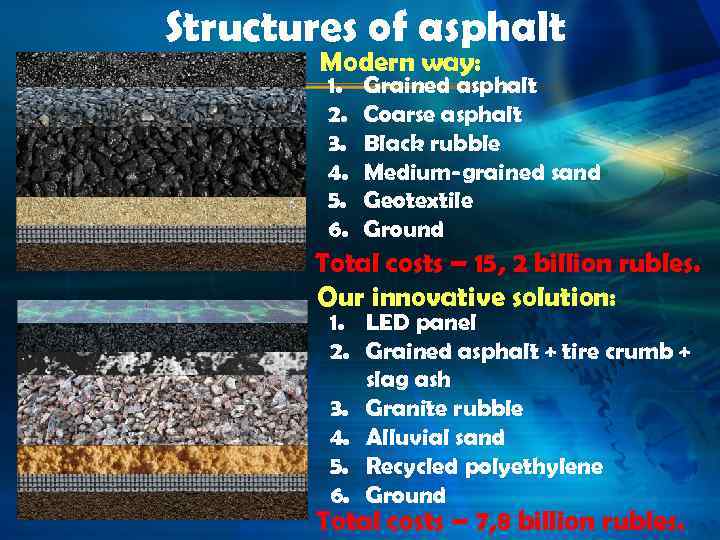 Structures of asphalt

Modern way:
1. Grained asphalt
2. Coarse asphalt
3. Black rubble
4. Medium-grained sand
5. Geotextile
6. Ground

Total costs – 15, 2 billion rubles.

Our innovative solution:
1. LED panel
2. Grained asphalt + tire crumb + slag ash
3. Granite rubble
4. Alluvial sand
5. Recycled polyethylene
6. Ground

Total costs – 7,8 billion rubles.